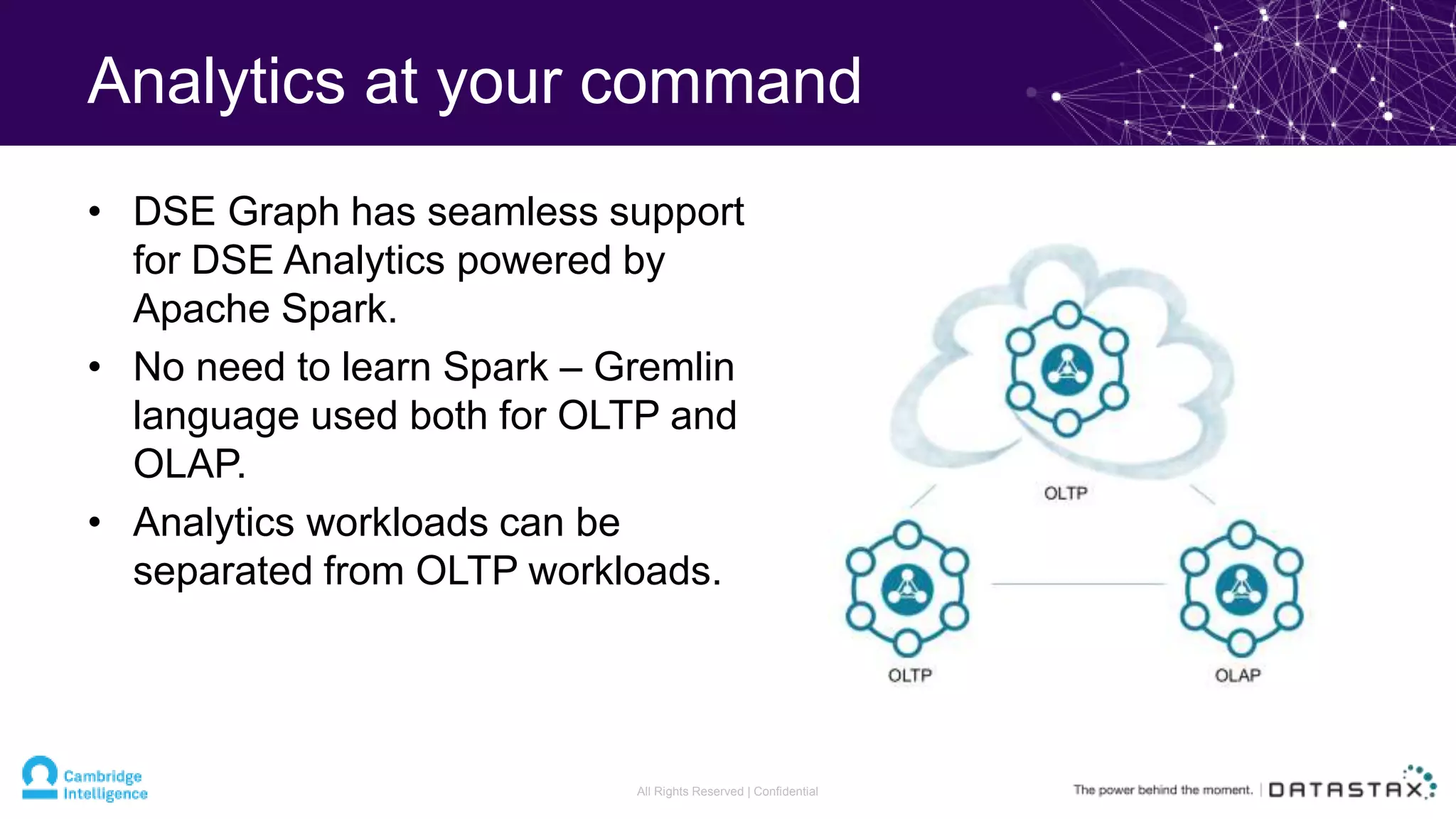 Analytics at your command

• DSE Graph has seamless support for DSE Analytics powered by Apache Spark.
• No need to learn Spark – Gremlin language used both for OLTP and OLAP.
• Analytics workloads can be separated from OLTP workloads.

OLTP

OLTP

OLAP

Cambridge Intelligence

All Rights Reserved | Confidential

The power behind the moment. | DATASTAX